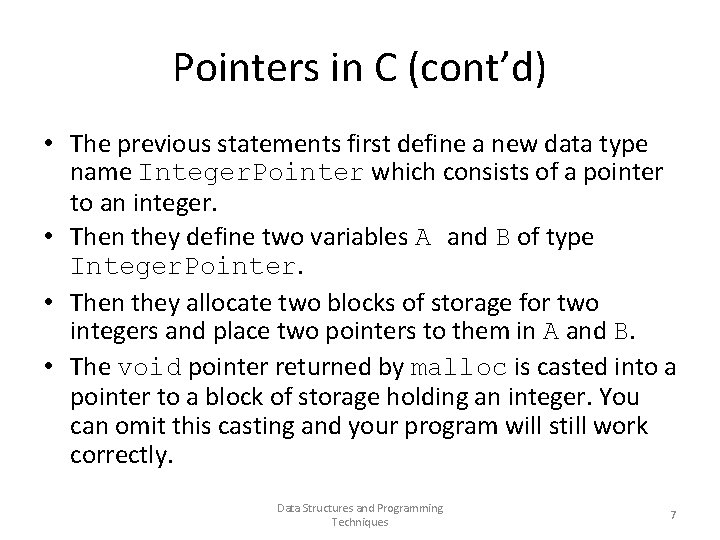 Pointers in C (cont'd)

• The previous statements first define a new data type name IntegerPointer which consists of a pointer to an integer.

• Then they define two variables A and B of type IntegerPointer.

• Then they allocate two blocks of storage for two integers and place two pointers to them in A and B.

• The void pointer returned by malloc is casted into a pointer to a block of storage holding an integer. You can omit this casting and your program will still work correctly.

Data Structures and Programming Techniques

7